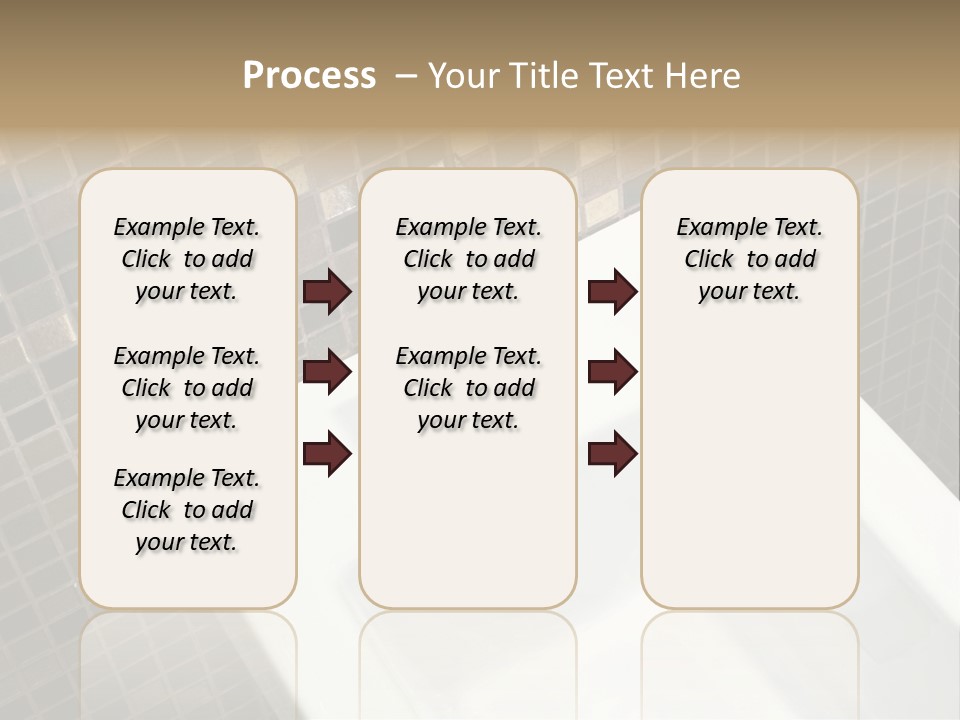 Process – Your Title Text Here

Example Text. Click to add your text.

Example Text. Click to add your text.

Example Text. Click to add your text.

Example Text. Click to add your text.

Example Text. Click to add your text.

Example Text. Click to add your text.